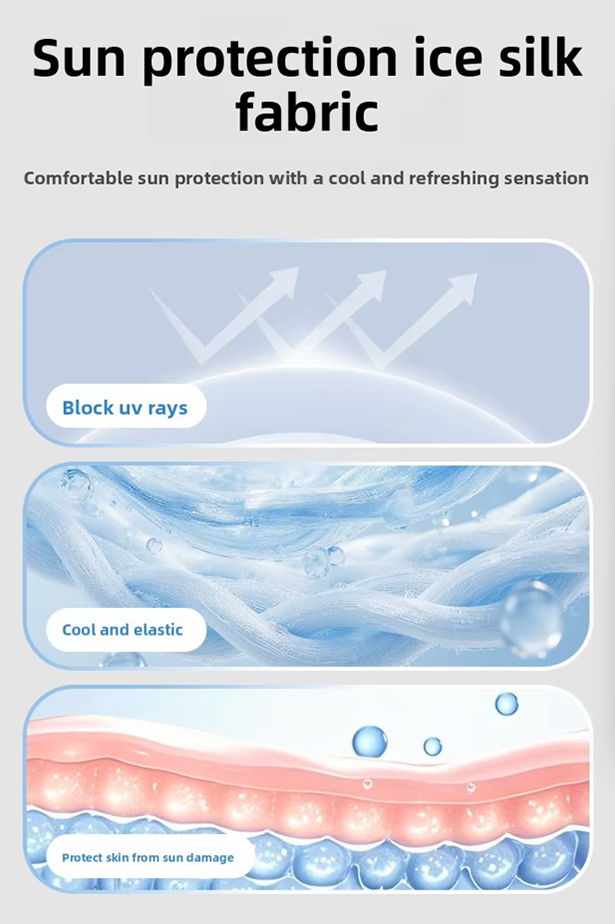 Sun protection ice silk fabric

Comfortable sun protection with a cool and refreshing sensation

Block uv rays

Cool and elastic

Protect skin from sun damage